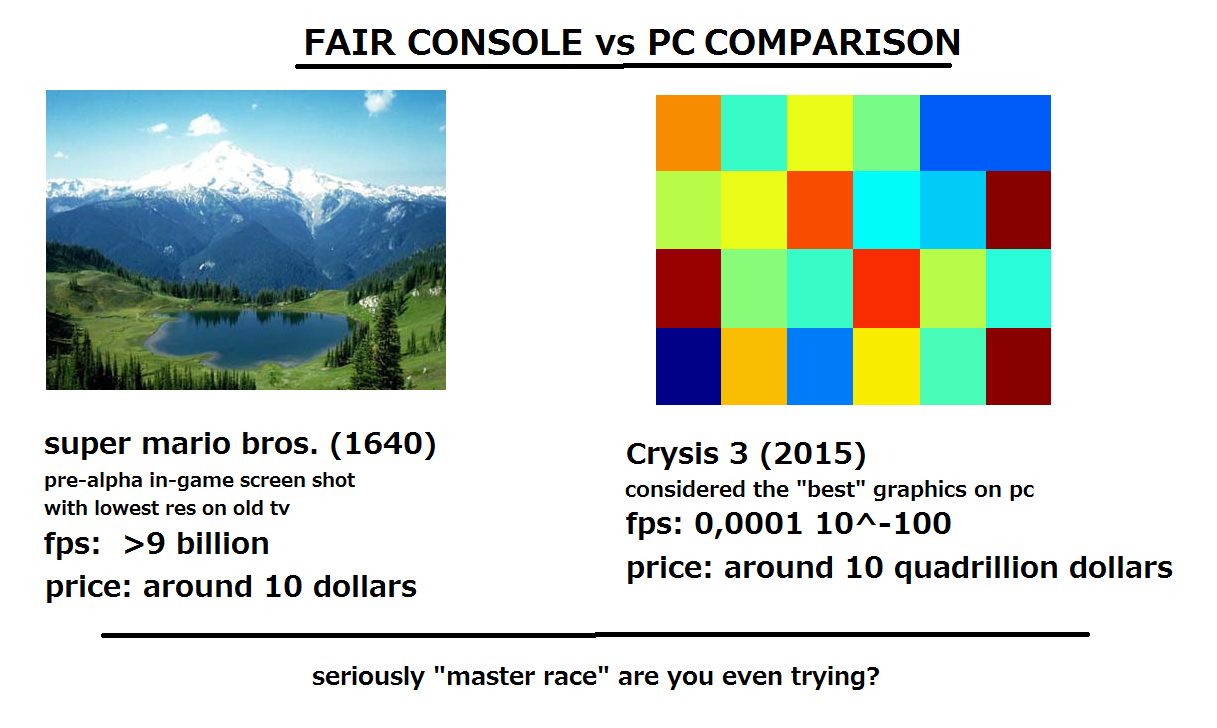 FAIR CONSOLE vs PC COMPARISON

super mario bros. (1640)
pre-alpha in-game screen shot with lowest res on old tv
fps: >9 billion
price: around 10 dollars

Crysis 3 (2015)
considered the "best" graphics on pc
fps: 0,0001 10^-100
price: around 10 quadrillion dollars

seriously "master race" are you even trying?